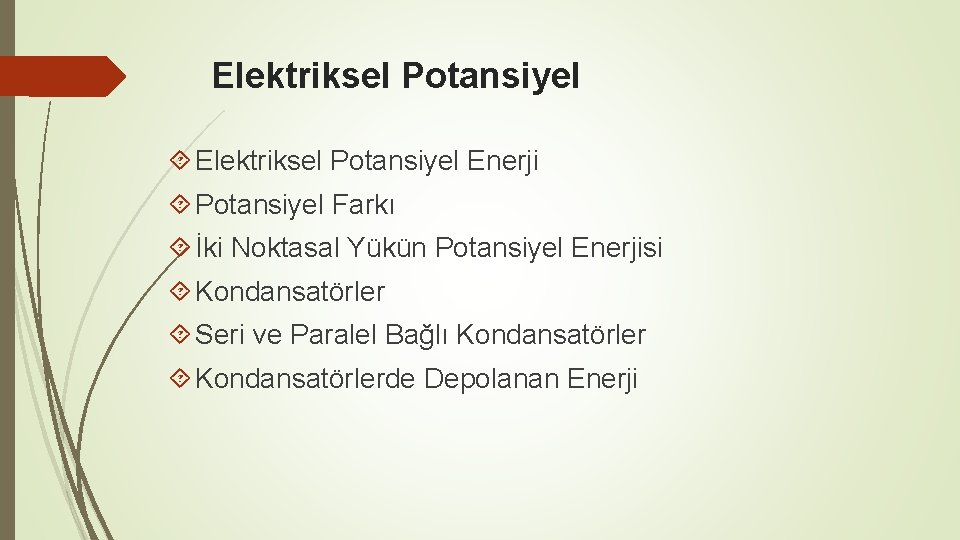 Elektriksel Potansiyel

Elektriksel Potansiyel Enerji
Potansiyel Farkı
İki Noktasal Yükün Potansiyel Enerjisi
Kondansatörler
Seri ve Paralel Bağlı Kondansatörler
Kondansatörlerde Depolanan Enerji